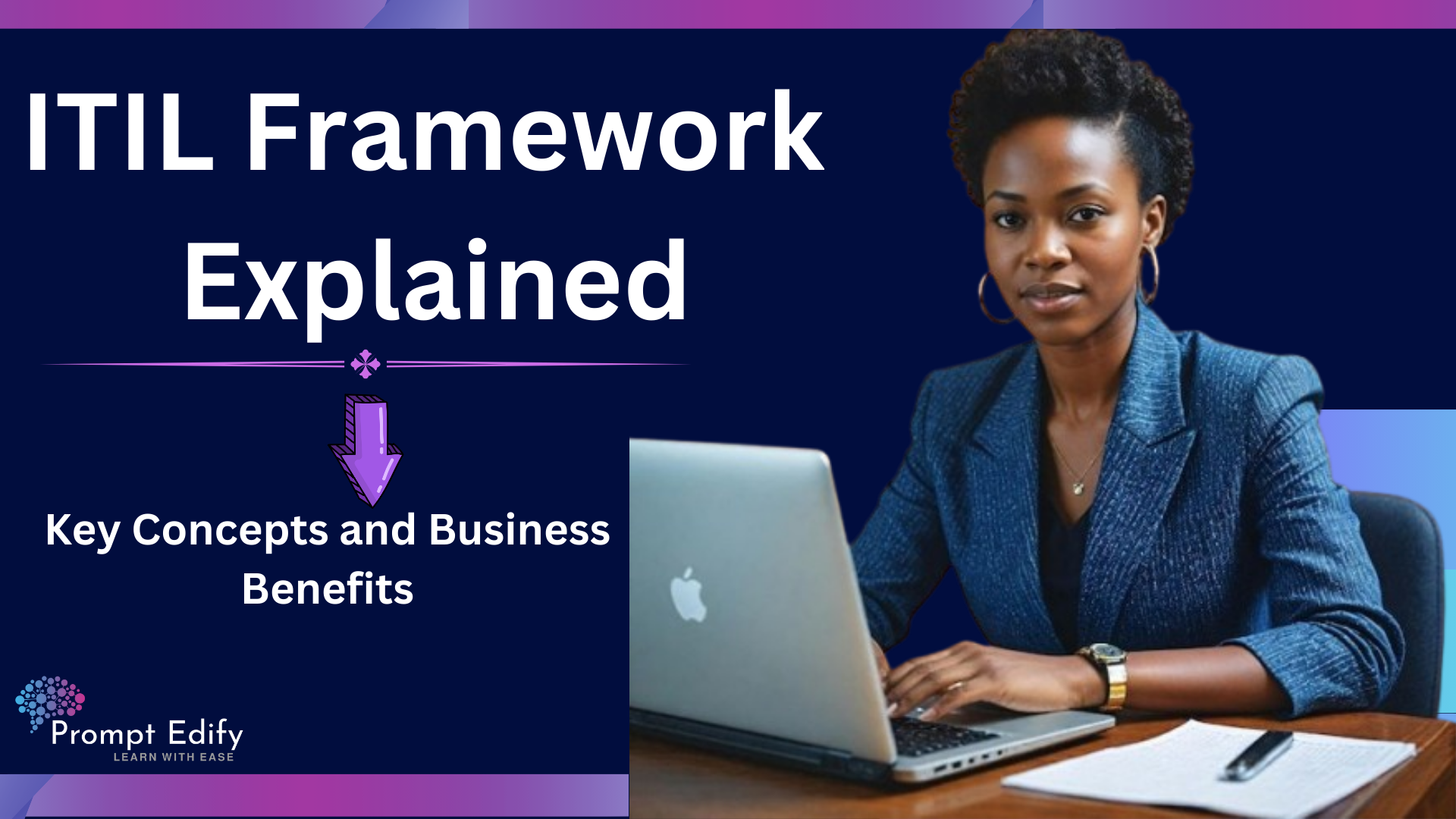 ITIL Framework Explained

Key Concepts and Business Benefits

Prompt Edify
LEARN WITH EASE